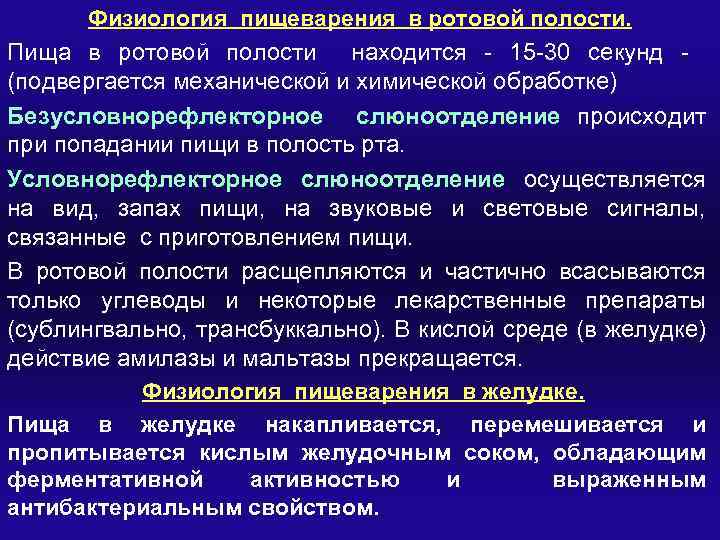 Физиология пищеварения в ротовой полости.

Пища в ротовой полости находится - 15-30 секунд - (подвергается механической и химической обработке)

Безусловнорефлекторное слюноотделение происходит при попадании пищи в полость рта.

Условнорефлекторное слюноотделение осуществляется на вид, запах пищи, на звуковые и световые сигналы, связанные с приготовлением пищи.

В ротовой полости расщепляются и частично всасываются только углеводы и некоторые лекарственные препараты (сублингвально, трансбуккально). В кислой среде (в желудке) действие амилазы и мальтазы прекращается.

Физиология пищеварения в желудке.

Пища в желудке накапливается, перемешивается и пропитывается кислым желудочным соком, обладающим ферментативной активностью и выраженным антибактериальным свойством.